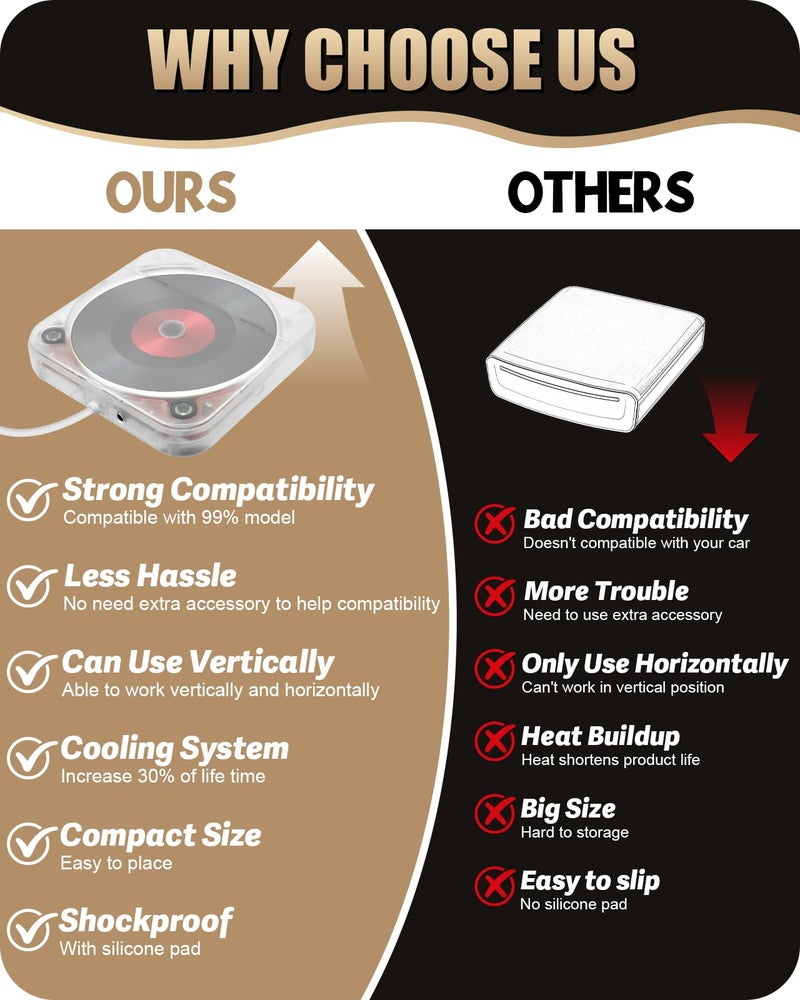 WHY CHOOSE US

OURS

Strong Compatibility
Compatible with 99% model

Less Hassle
No need extra accessory to help compatibility

Can Use Vertically
Able to work vertically and horizontally

Cooling System
Increase 30% of life time

Compact Size
Easy to place

Shockproof
With silicone pad

OTHERS

Bad Compatibility
Doesn't compatible with your car

More Trouble
Need to use extra accessory

Only Use Horizontally
Can't work in vertical position

Heat Buildup
Heat shortens product life

Big Size
Hard to storage

Easy to slip
No silicone pad